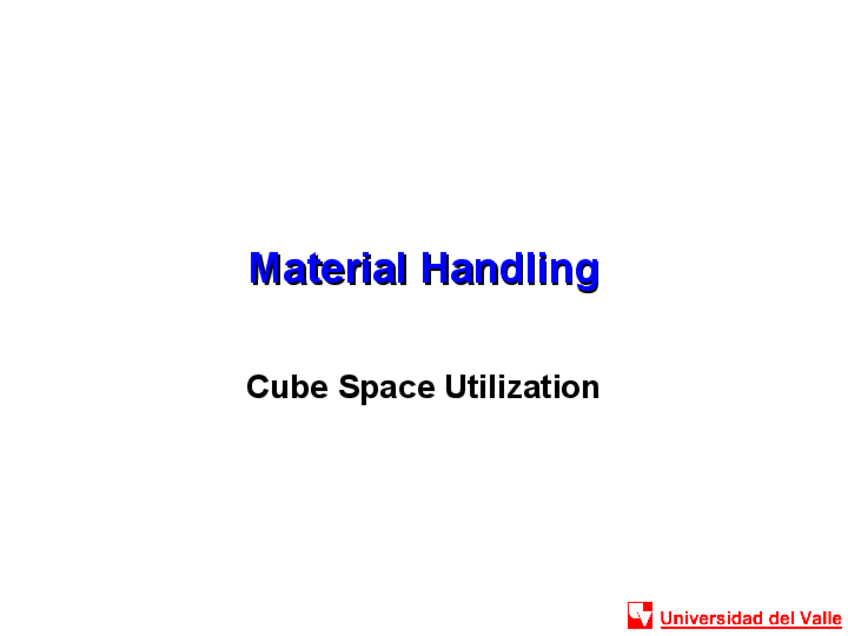 Material Handling

Cube Space Utilization

Universidad del Valle